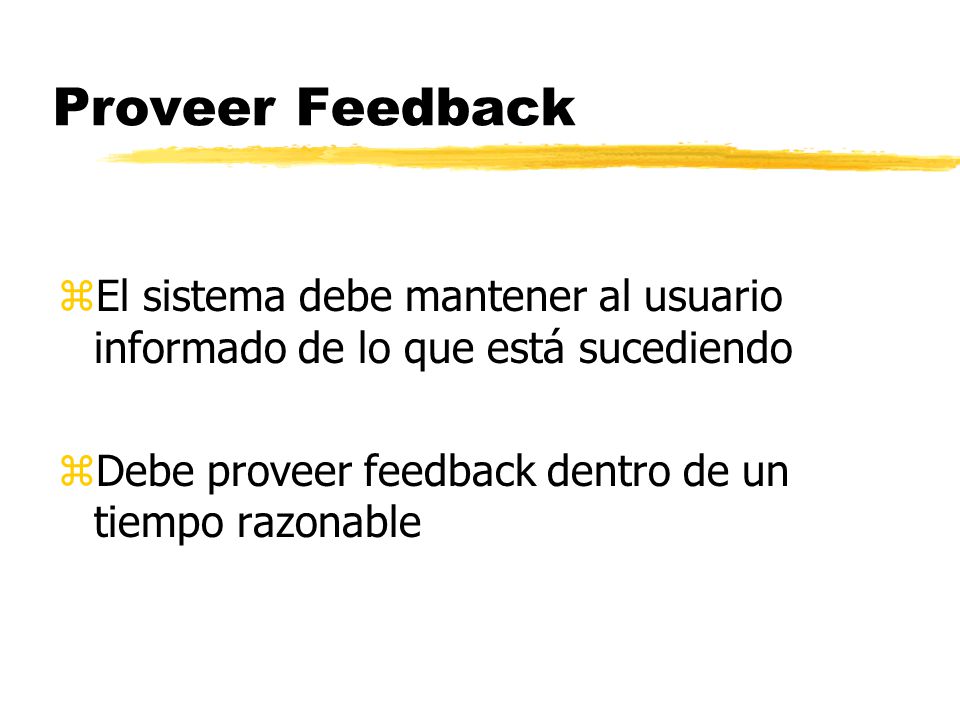 Proveer Feedback

⌘El sistema debe mantener al usuario informado de lo que está sucediendo

⌘Debe proveer feedback dentro de un tiempo razonable